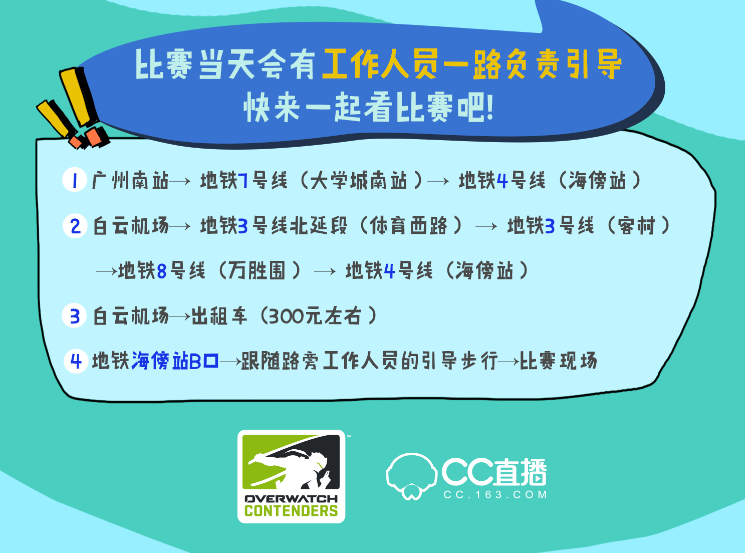 比赛当天会有工作人员一路负责引导
快来一起看比赛吧!

1 广州南站→ 地铁7号线（大学城南站）→ 地铁4号线（海傍站）

2 白云机场→ 地铁3号线北延段（体育西路）→ 地铁3号线（客村）→地铁8号线（万胜围）→ 地铁4号线（海傍站）

3 白云机场→出租车（300元左右）

4 地铁海傍站B口→跟随路旁工作人员的引导步行→比赛现场

OVERWATCH CONTENDERS

CC直播
CC.163.COM